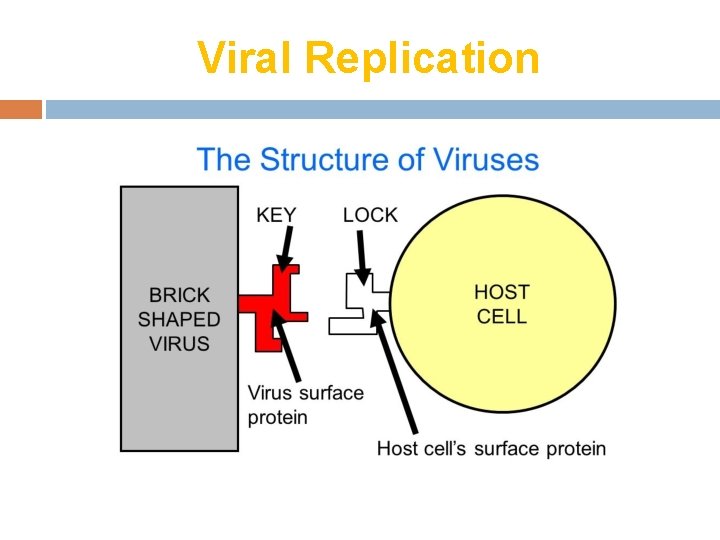 Viral Replication

The Structure of Viruses

BRICK SHAPED VIRUS

KEY

LOCK

HOST CELL

Virus surface protein

Host cell's surface protein